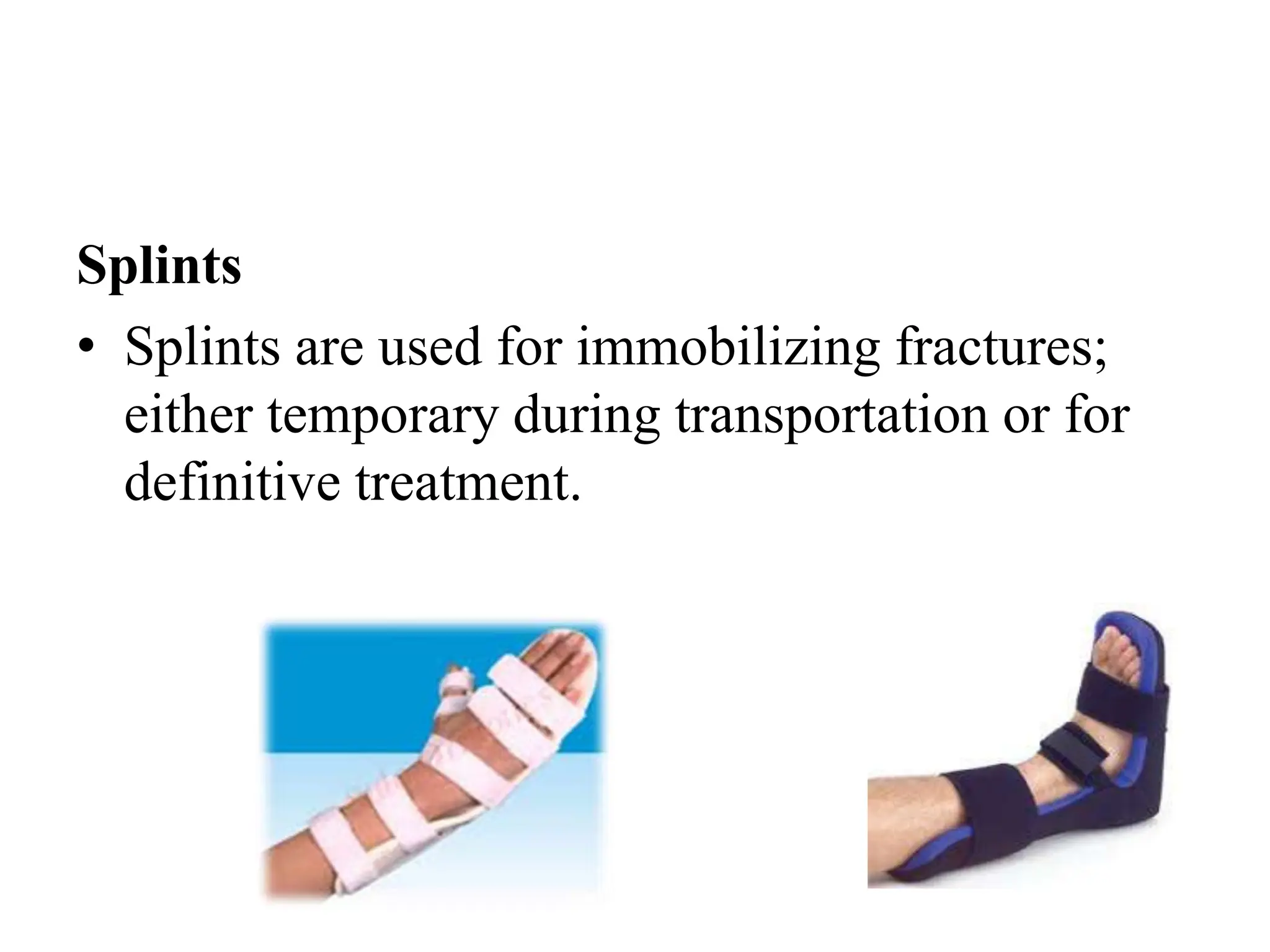 Splints

• Splints are used for immobilizing fractures; either temporary during transportation or for definitive treatment.